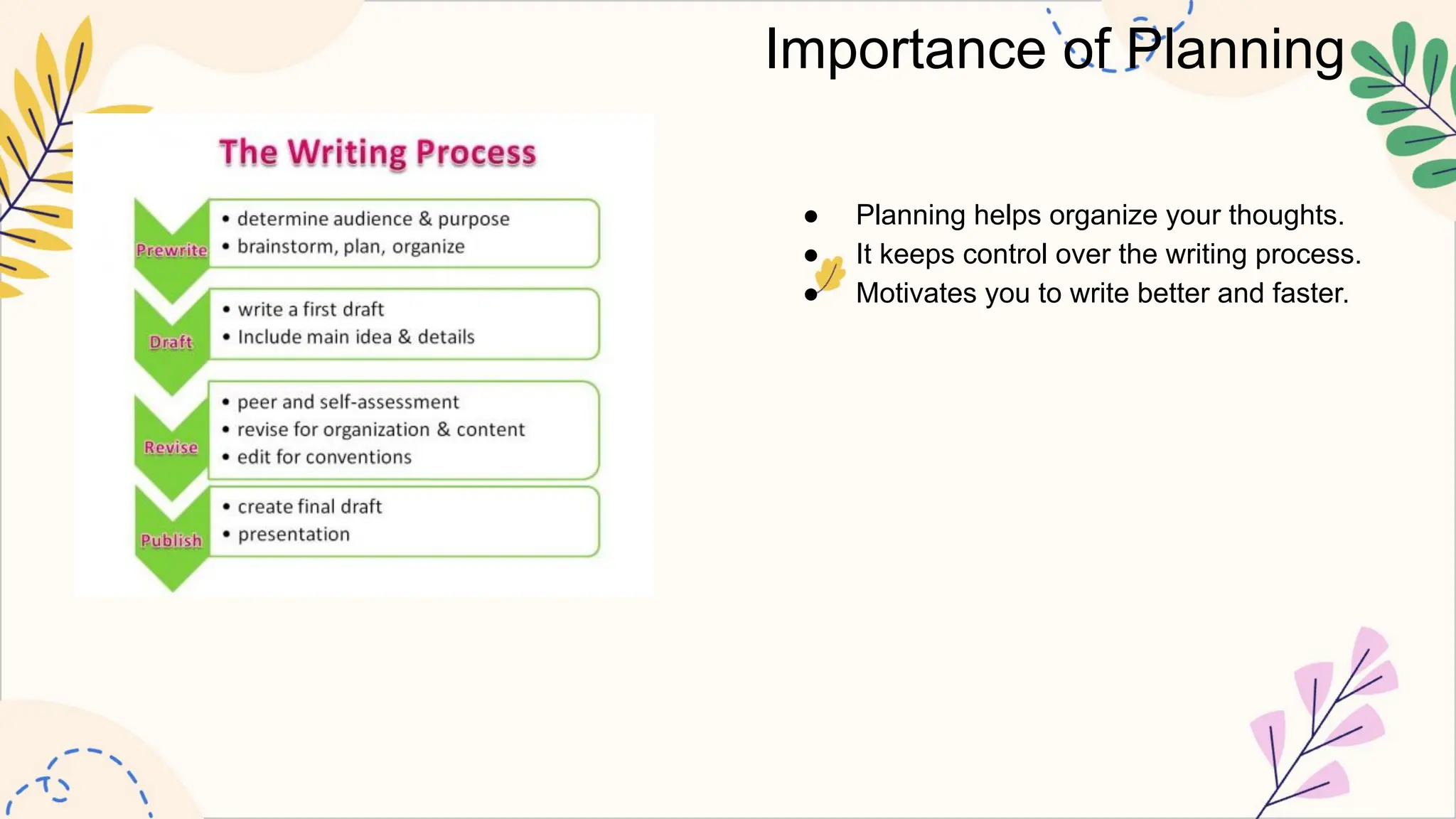 Importance of Planning

The Writing Process

Prewrite
• determine audience & purpose
• brainstorm, plan, organize

Draft
• write a first draft
• Include main idea & details

Revise
• peer and self-assessment
• revise for organization & content
• edit for conventions

Publish
• create final draft
• presentation

● Planning helps organize your thoughts.
● It keeps control over the writing process.
● Motivates you to write better and faster.